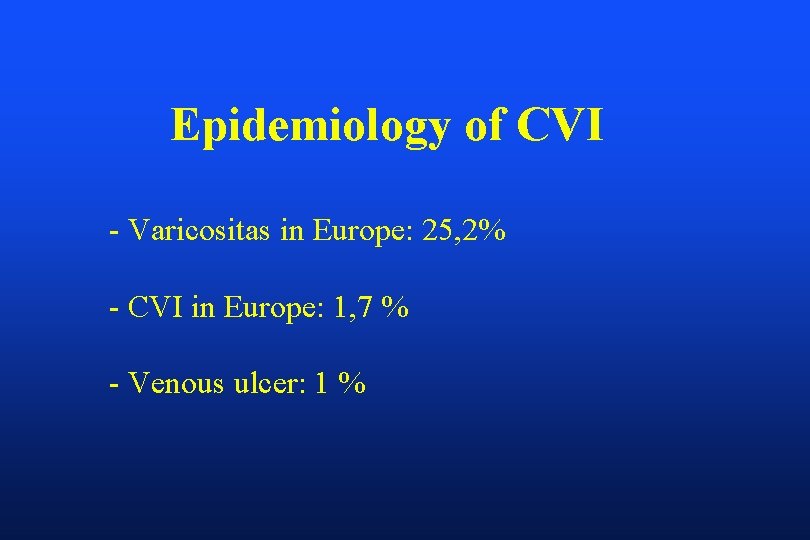 Epidemiology of CVI

- Varicositas in Europe: 25,2%

- CVI in Europe: 1,7 %

- Venous ulcer: 1 %